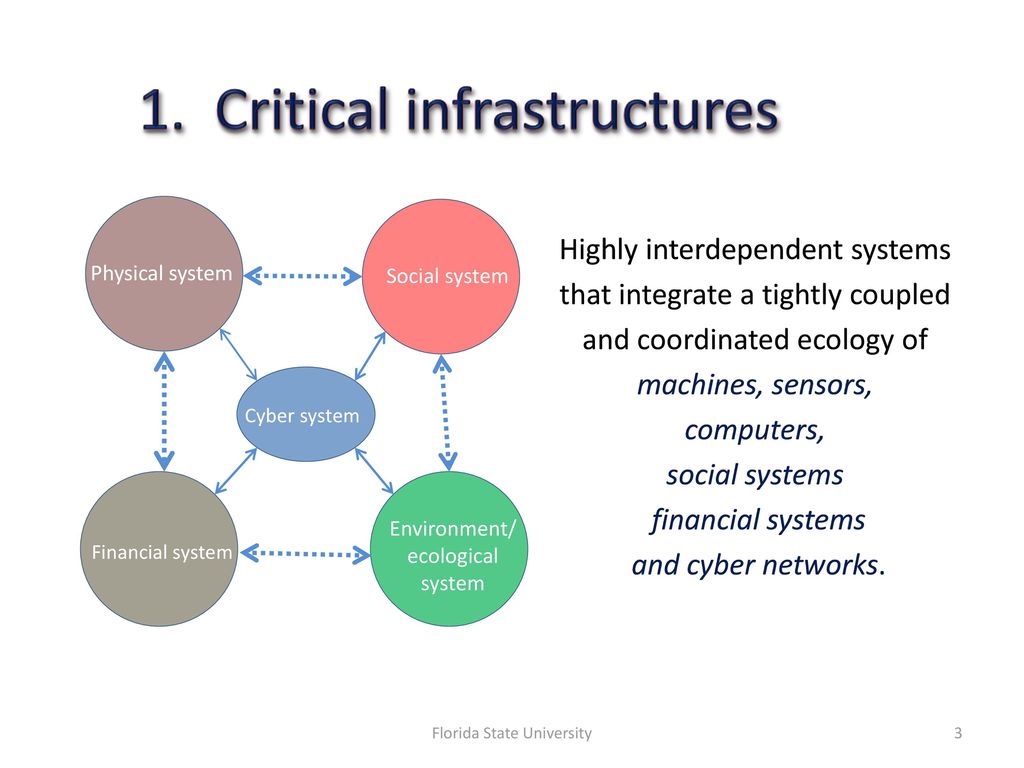 1. Critical infrastructures

Physical system

Social system

Cyber system

Financial system

Environment/ ecological system

Highly interdependent systems that integrate a tightly coupled and coordinated ecology of machines, sensors, computers, social systems financial systems and cyber networks.

Florida State University

3